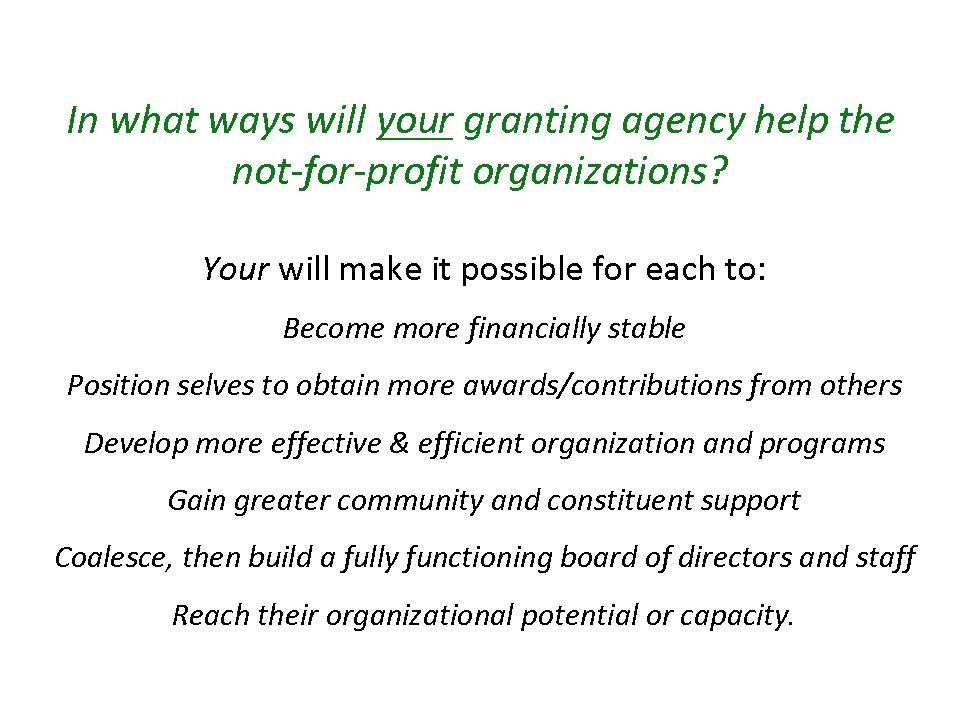 In what ways will your granting agency help the not-for-profit organizations?

Your will make it possible for each to:

Become more financially stable

Position selves to obtain more awards/contributions from others

Develop more effective & efficient organization and programs

Gain greater community and constituent support

Coalesce, then build a fully functioning board of directors and staff

Reach their organizational potential or capacity.